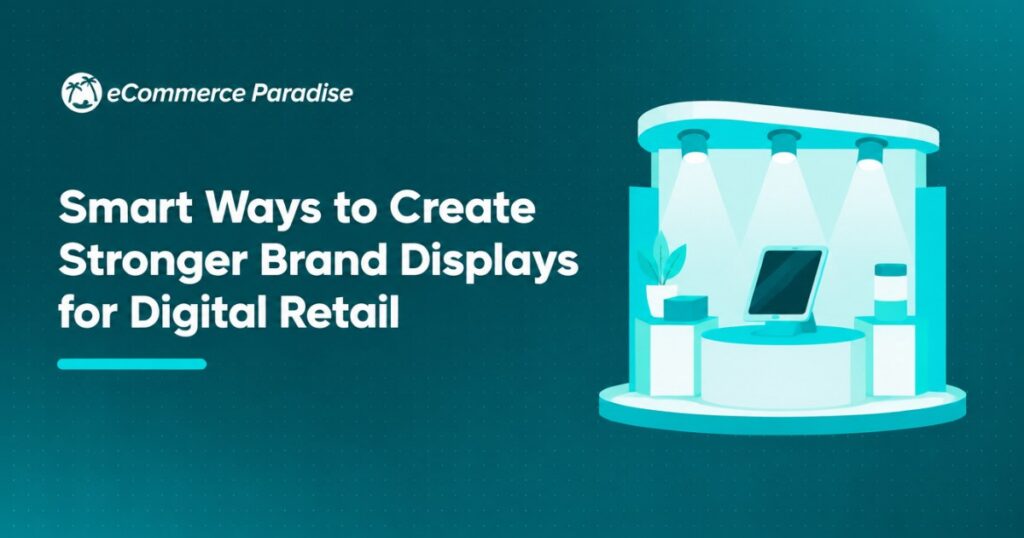 eCommerce Paradise

Smart Ways to Create Stronger Brand Displays for Digital Retail